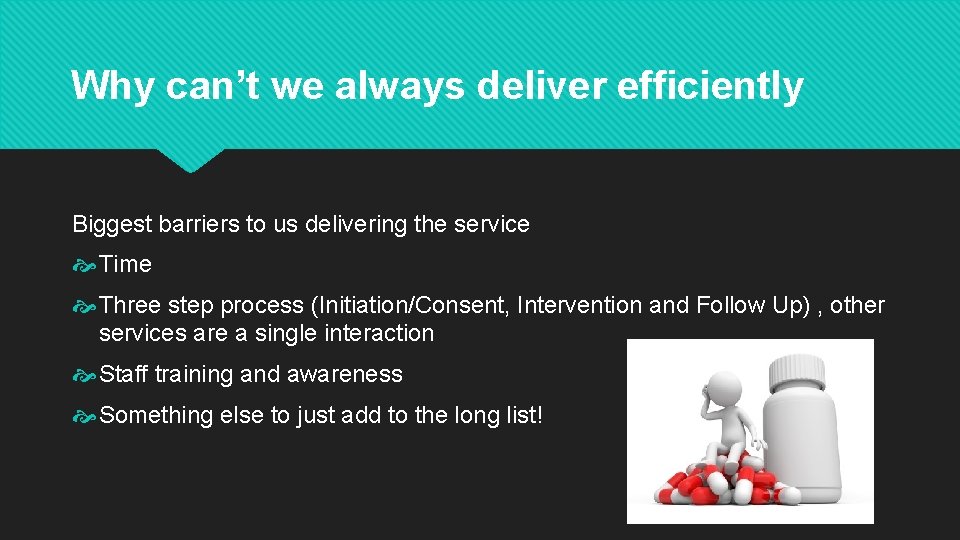 Why can’t we always deliver efficiently

Biggest barriers to us delivering the service

Time

Three step process (Initiation/Consent, Intervention and Follow Up) , other services are a single interaction

Staff training and awareness

Something else to just add to the long list!